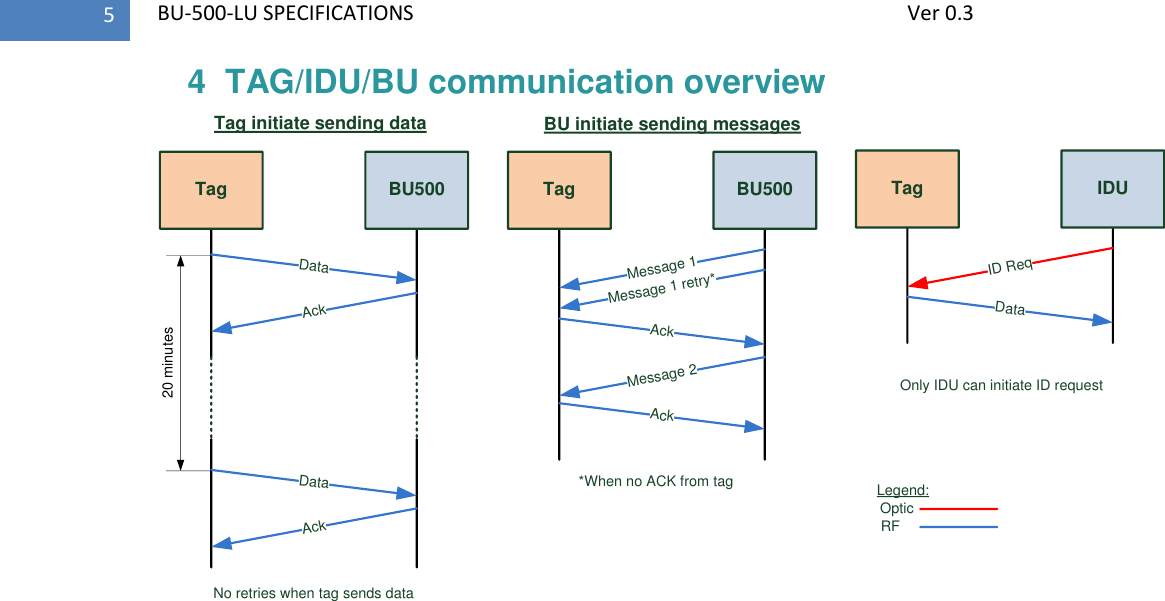 5 BU-500-LU SPECIFICATIONS Ver 0.3

4 TAG/IDU/BU communication overview

Tag initiate sending data

Tag

BU500

Data

Ack

20 minutes

Data

Ack

No retries when tag sends data

BU initiate sending messages

Tag

BU500

Message 1

Message 1 retry*

Ack

Message 2

Ack

*When no ACK from tag

Tag

IDU

ID Req

Data

Only IDU can initiate ID request

Legend:
Optic
RF